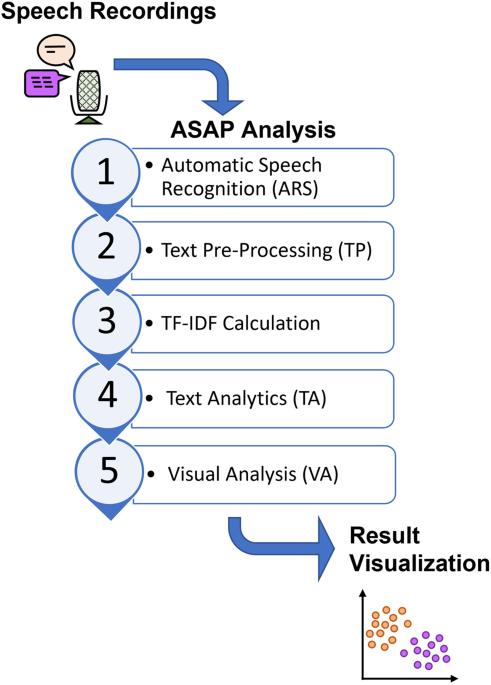 Speech Recordings

ASAP Analysis

1
• Automatic Speech Recognition (ARS)

2
• Text Pre-Processing (TP)

3
• TF-IDF Calculation

4
• Text Analytics (TA)

5
• Visual Analysis (VA)

Result Visualization